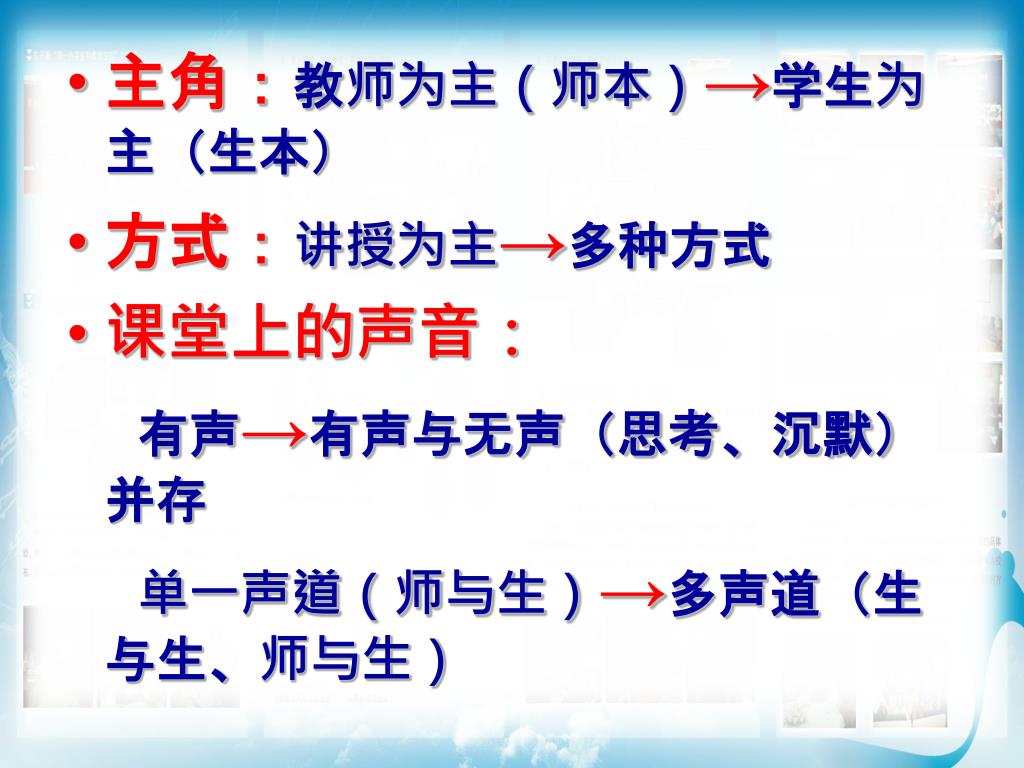 • 主角：教师为主（师本）→学生为主（生本）

• 方式：讲授为主→多种方式

• 课堂上的声音：

有声→有声与无声（思考、沉默）并存

单一声道（师与生）→多声道（生与生、师与生）